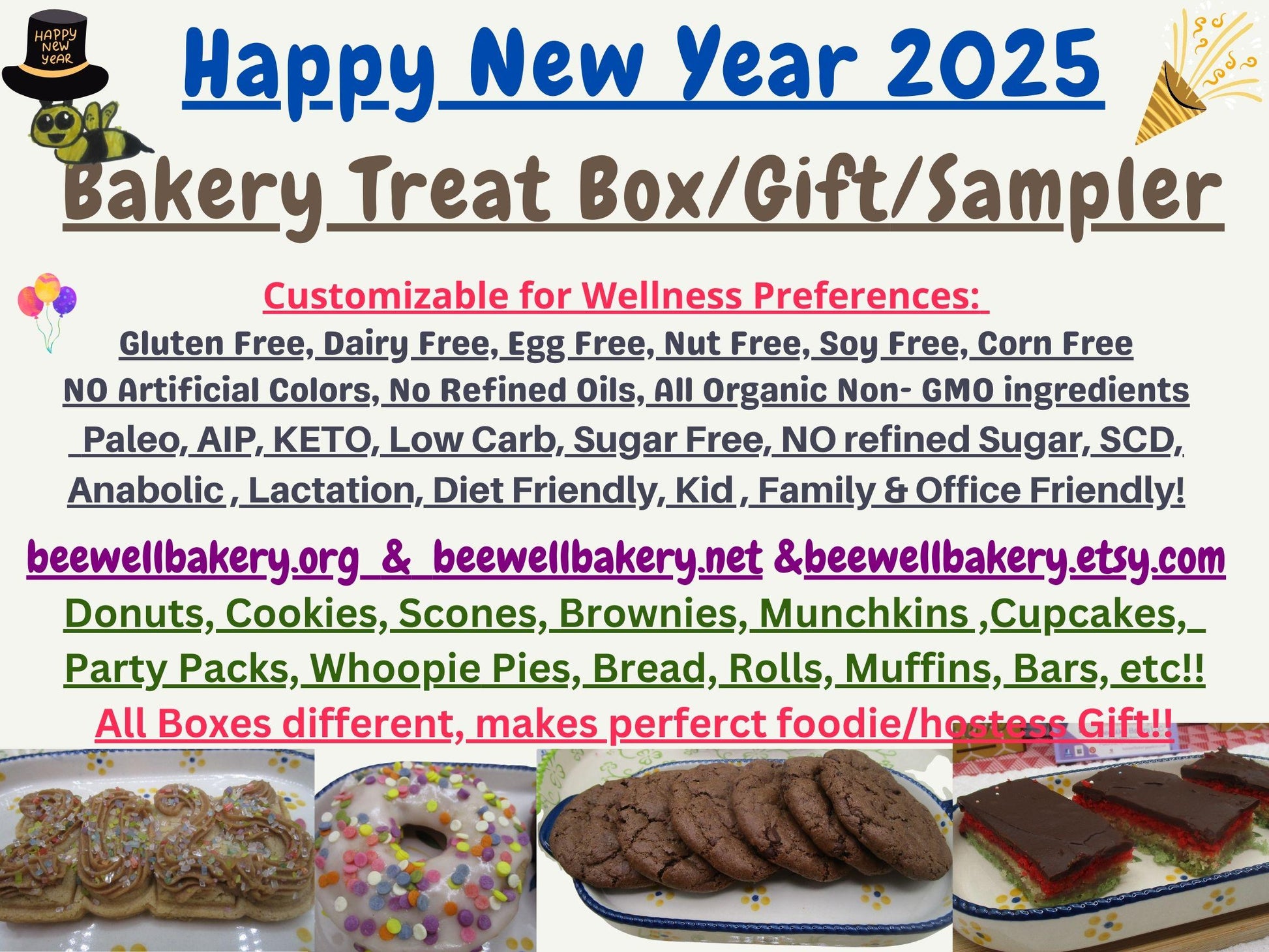 HAPPY NEW YEAR

Happy New Year 2025

Bakery Treat Box/Gift/Sampler

Customizable for Wellness Preferences:
Gluten Free, Dairy Free, Egg Free, Nut Free, Soy Free, Corn Free
NO Artificial Colors, No Refined Oils, All Organic Non- GMO ingredients
Paleo, AIP, KETO, Low Carb, Sugar Free, NO refined Sugar, SCD,
Anabolic , Lactation, Diet Friendly, Kid , Family & Office Friendly!

beewellbakery.org & beewellbakery.net &beewellbakery.etsy.com
Donuts, Cookies, Scones, Brownies, Munchkins ,Cupcakes,
Party Packs, Whoopie Pies, Bread, Rolls, Muffins, Bars, etc!!
All Boxes different, makes perferct foodie/hostess Gift!!